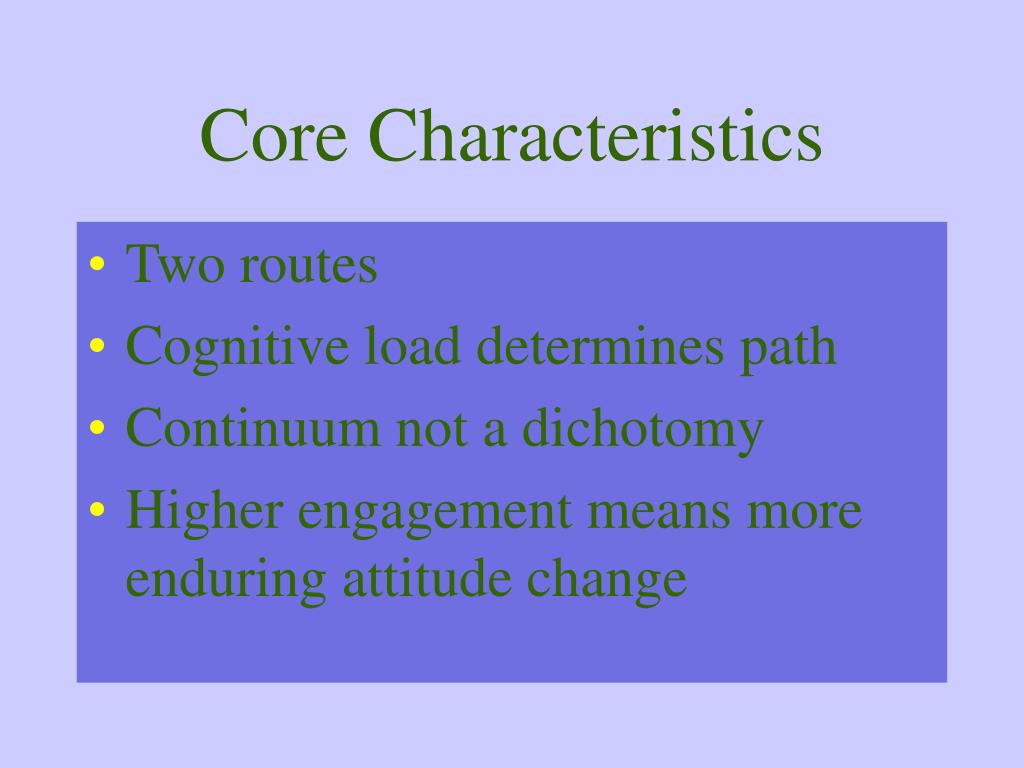 Core Characteristics

• Two routes
• Cognitive load determines path
• Continuum not a dichotomy
• Higher engagement means more enduring attitude change